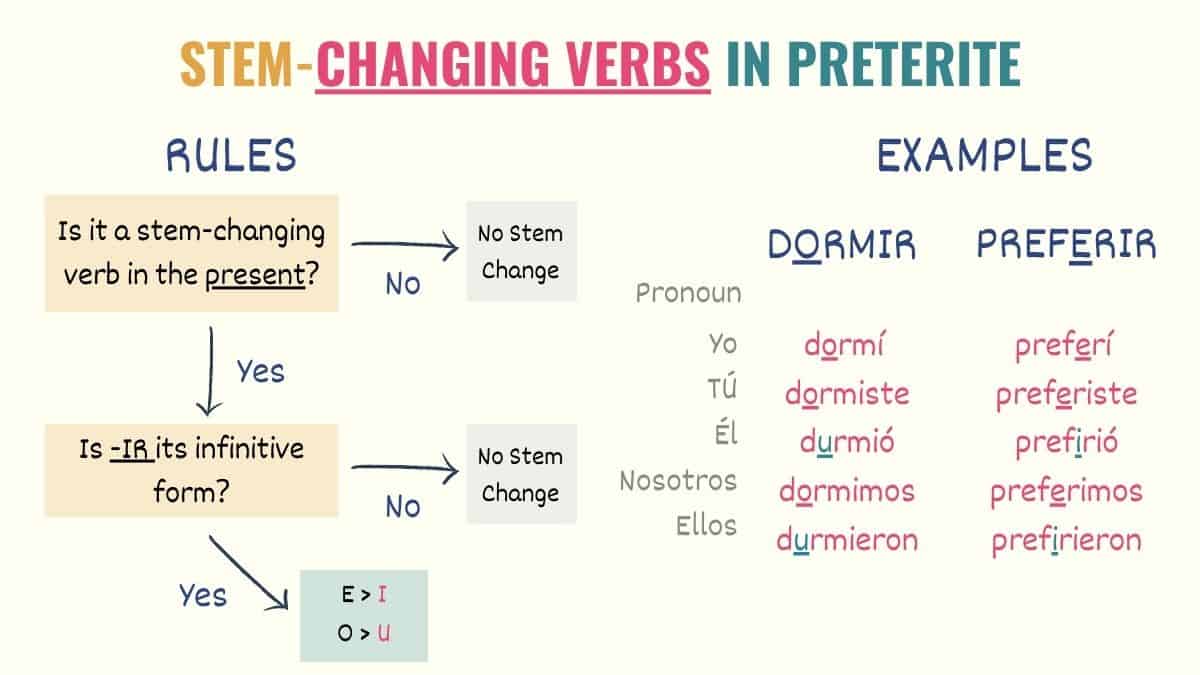 STEM-CHANGING VERBS IN PRETERITE

RULES

Is it a stem-changing verb in the present?

No

No Stem Change

Yes

Is -IR its infinitive form?

No

No Stem Change

Yes

E > I
O > U

EXAMPLES

| Pronoun | DORMIR | PREFERIR |
|---|---|---|
| Yo | dormí | preferí |
| TÚ | dormiste | preferiste |
| Él | durmió | prefirió |
| Nosotros | dormimos | preferimos |
| Ellos | durmieron | prefirieron |